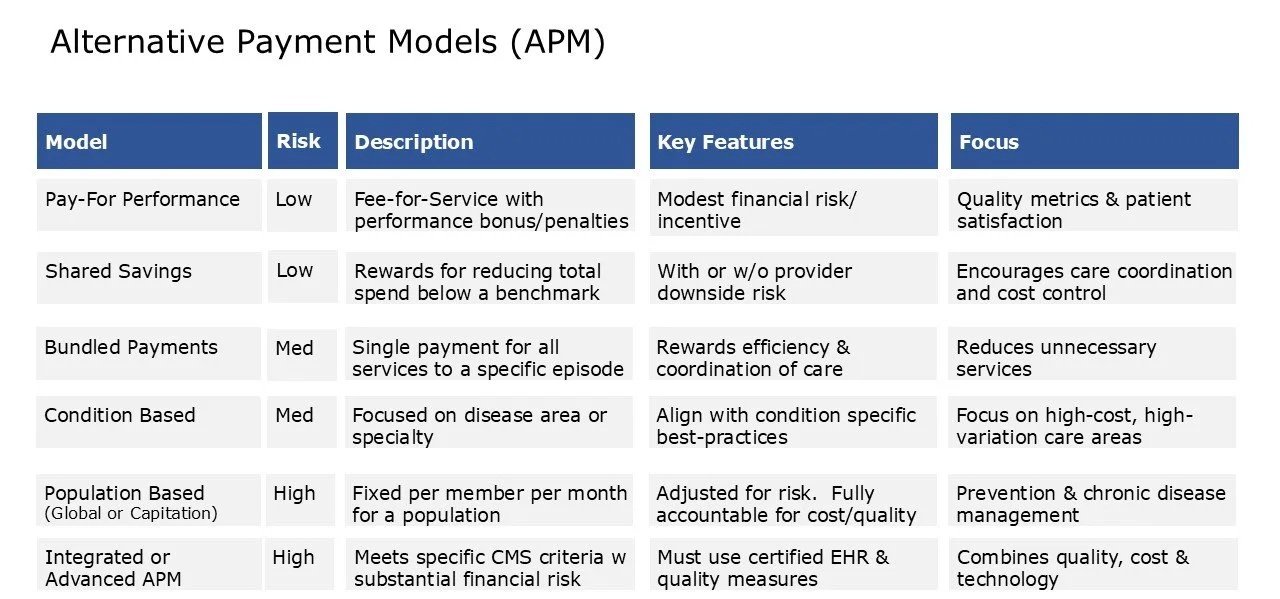 Alternative Payment Models (APM)

| Model | Risk | Description | Key Features | Focus |
|---|---|---|---|---|
| Pay-For Performance | Low | Fee-for-Service with performance bonus/penalties | Modest financial risk/ incentive | Quality metrics & patient satisfaction |
| Shared Savings | Low | Rewards for reducing total spend below a benchmark | With or w/o provider downside risk | Encourages care coordination and cost control |
| Bundled Payments | Med | Single payment for all services to a specific episode | Rewards efficiency & coordination of care | Reduces unnecessary services |
| Condition Based | Med | Focused on disease area or specialty | Align with condition specific best-practices | Focus on high-cost, high-variation care areas |
| Population Based (Global or Capitation) | High | Fixed per member per month for a population | Adjusted for risk. Fully accountable for cost/quality | Prevention & chronic disease management |
| Integrated or Advanced APM | High | Meets specific CMS criteria w substantial financial risk | Must use certified EHR & quality measures | Combines quality, cost & technology |